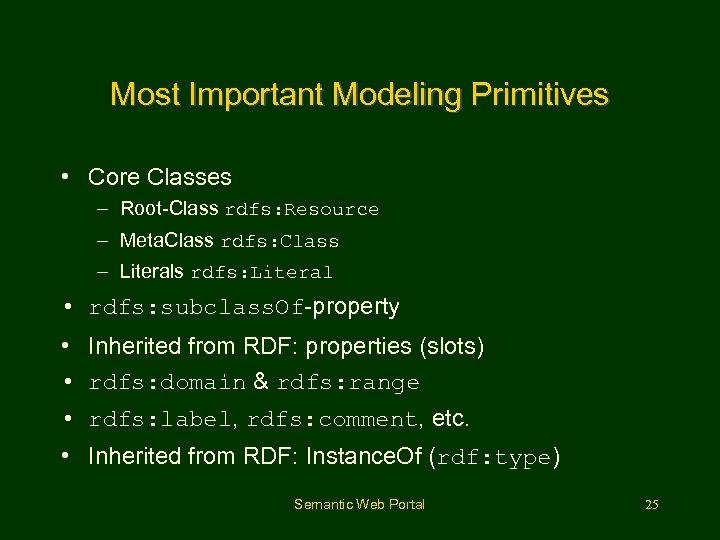 Most Important Modeling Primitives

• Core Classes
– Root-Class rdfs:Resource
– MetaClass rdfs:Class
– Literals rdfs:Literal
• rdfs:subclassOf-property
• Inherited from RDF: properties (slots)
• rdfs:domain & rdfs:range
• rdfs:label, rdfs:comment, etc.
• Inherited from RDF: InstanceOf (rdf:type)

Semantic Web Portal

25